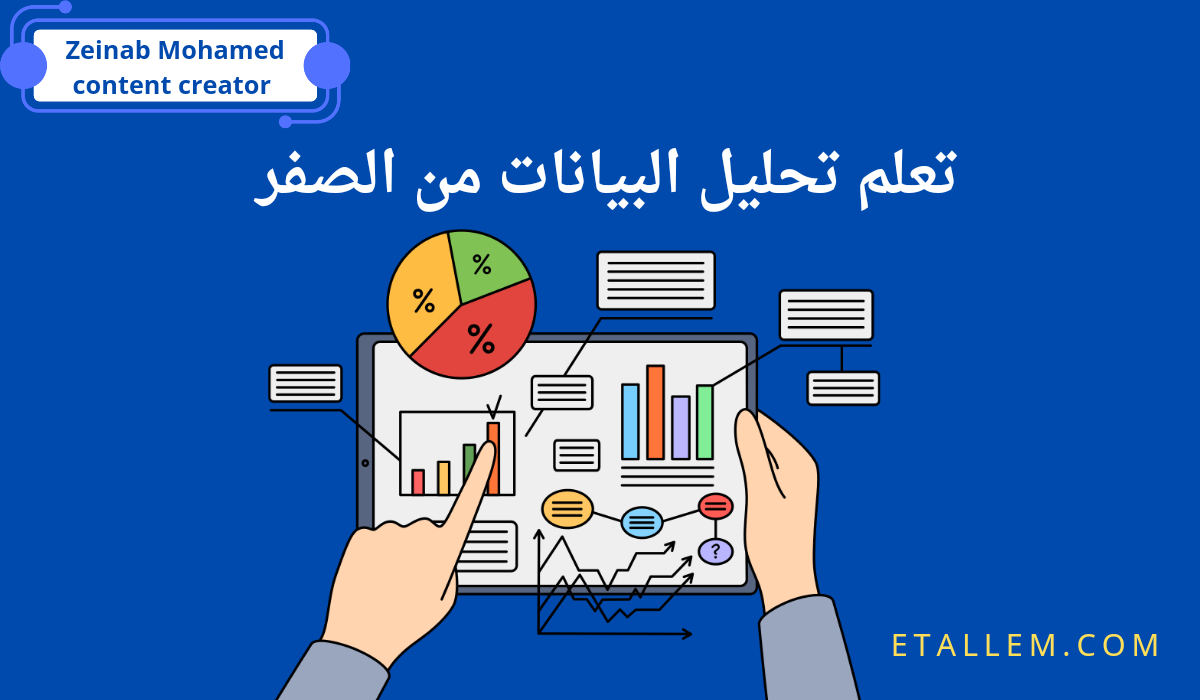 Zeinab Mohamed
content creator

تعلم تحليل البيانات من الصفر

%
%
%

?

ETALLEM.COM